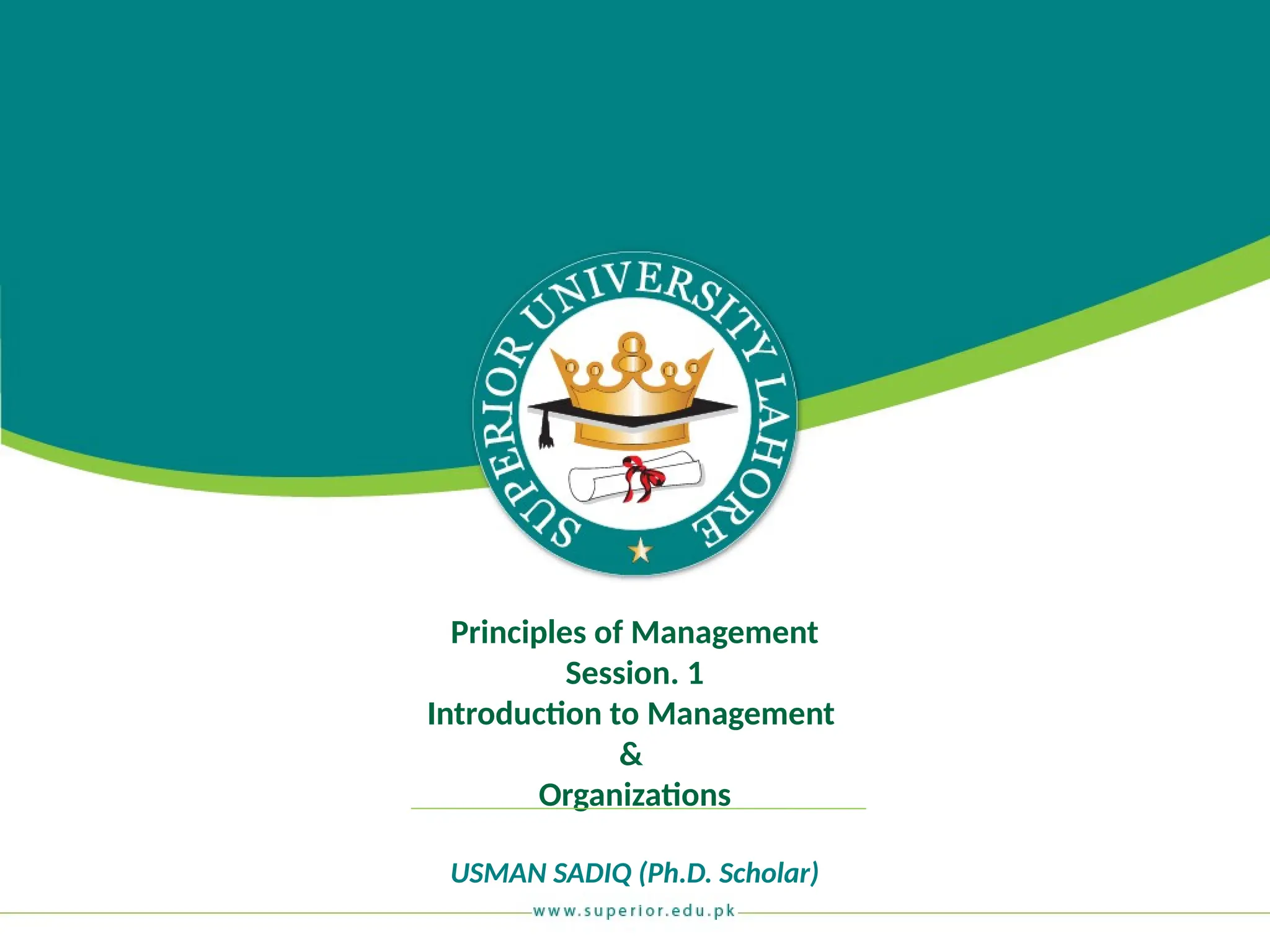 SUPERIOR UNIVERSITY LAHORE

Principles of Management
Session. 1
Introduction to Management
&
Organizations

USMAN SADIQ (Ph.D. Scholar)

www.superior.edu.pk